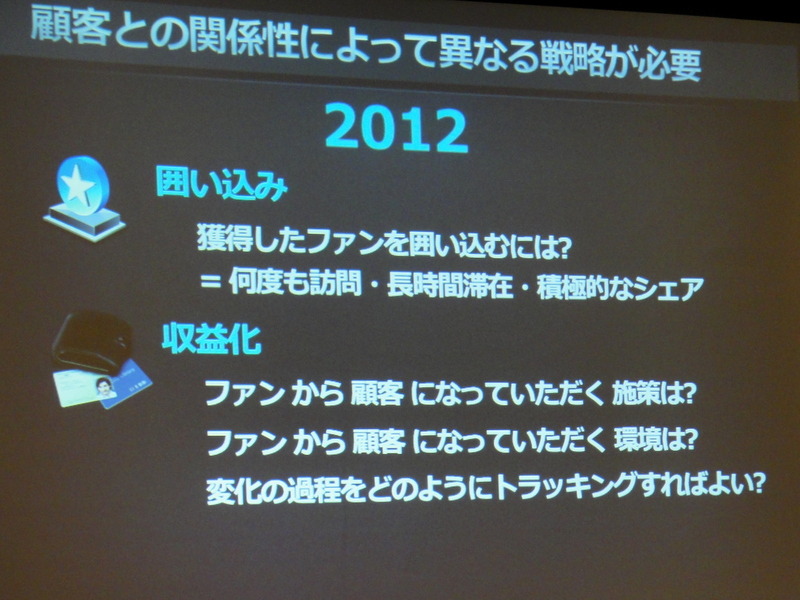 顧客との関係性によって異なる戦略が必要

2012

囲い込み

獲得したファンを囲い込むには?
= 何度も訪問・長時間滞在・積極的なシェア

収益化

ファン から 顧客 になっていただく 施策は?
ファン から 顧客 になっていただく 環境は?
変化の過程をどのようにトラッキングすればよい?